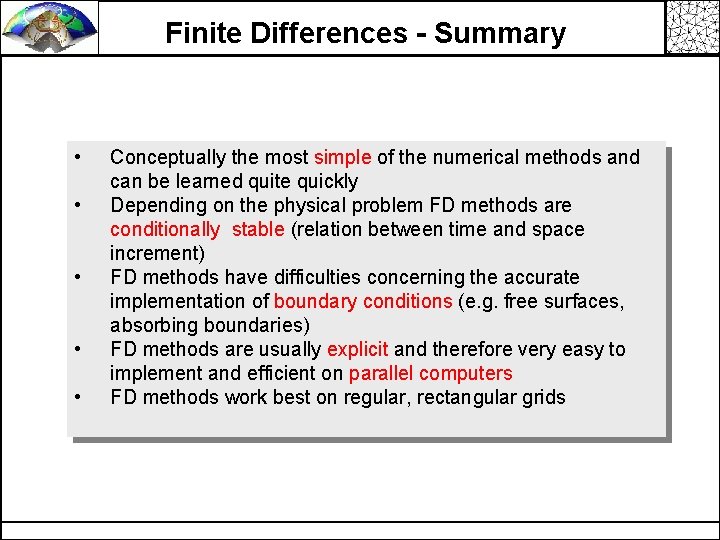 Finite Differences - Summary

• Conceptually the most simple of the numerical methods and can be learned quite quickly
• Depending on the physical problem FD methods are conditionally stable (relation between time and space increment)
• FD methods have difficulties concerning the accurate implementation of boundary conditions (e.g. free surfaces, absorbing boundaries)
• FD methods are usually explicit and therefore very easy to implement and efficient on parallel computers
• FD methods work best on regular, rectangular grids